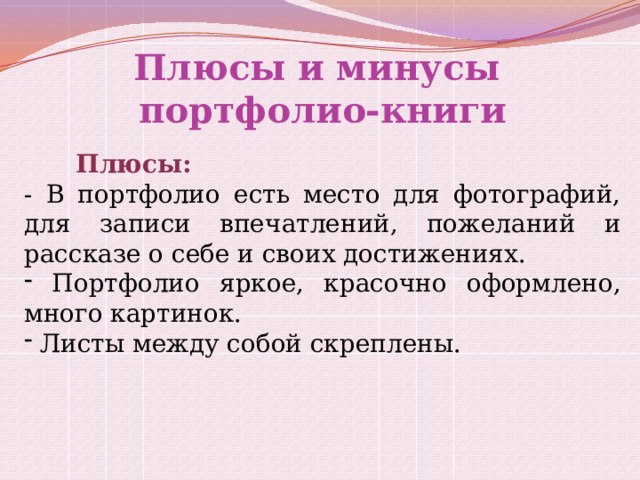 Плюсы и минусы портфолио-книги

Плюсы:

- В портфолио есть место для фотографий, для записи впечатлений, пожеланий и рассказе о себе и своих достижениях.

- Портфолио яркое, красочно оформлено, много картинок.

- Листы между собой скреплены.